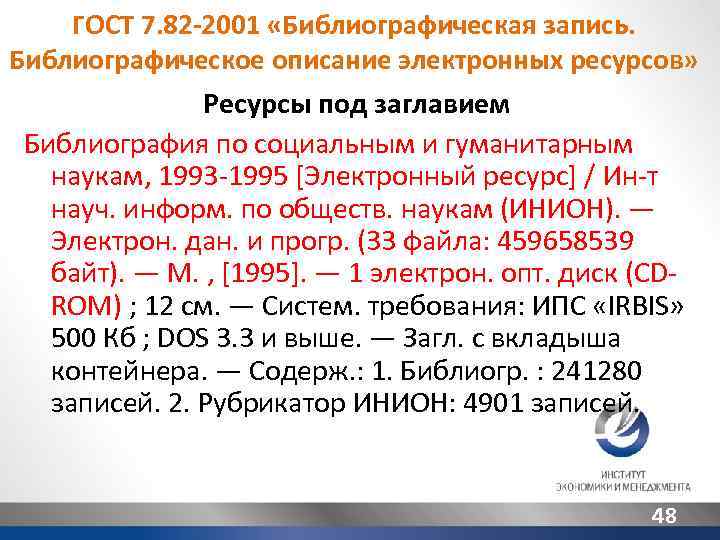 ГОСТ 7.82-2001 «Библиографическая запись. Библиографическое описание электронных ресурсов»

Ресурсы под заглавием

Библиография по социальным и гуманитарным наукам, 1993-1995 [Электронный ресурс] / Ин-т науч. информ. по обществ. наукам (ИНИОН). — Электрон. дан. и прогр. (33 файла: 459658539 байт). — М. , [1995]. — 1 электрон. опт. диск (CD-ROM) ; 12 см. — Систем. требования: ИПС «IRBIS» 500 Кб ; DOS 3.3 и выше. — Загл. с вкладыша контейнера. — Содерж.: 1. Библиогр. : 241280 записей. 2. Рубрикатор ИНИОН: 4901 записей.

ИНСТИТУТ ЭКОНОМИКИ И МЕНЕДЖМЕНТА

48